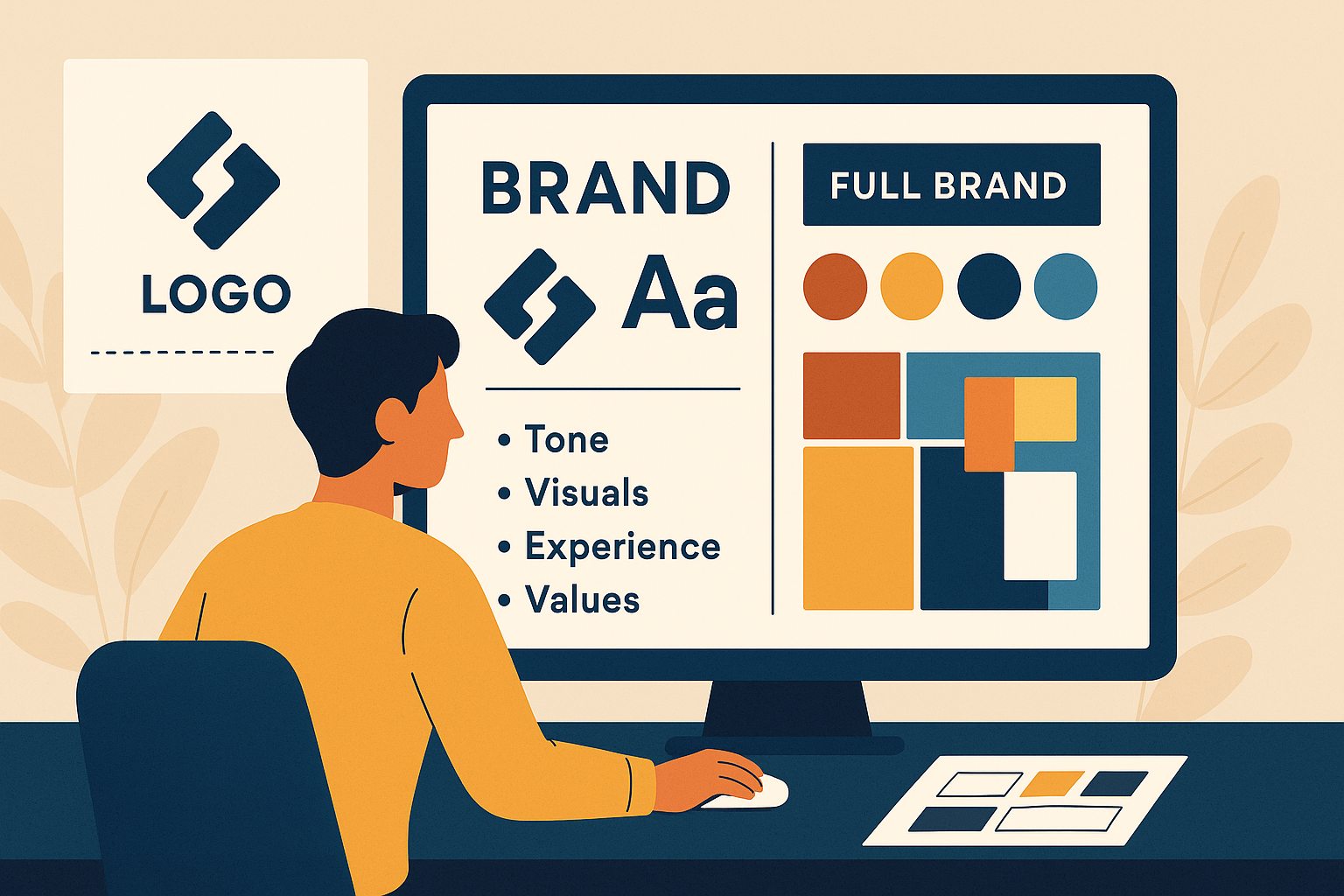 LOGO

BRAND

Aa

• Tone
• Visuals
• Experience
• Values

FULL BRAND